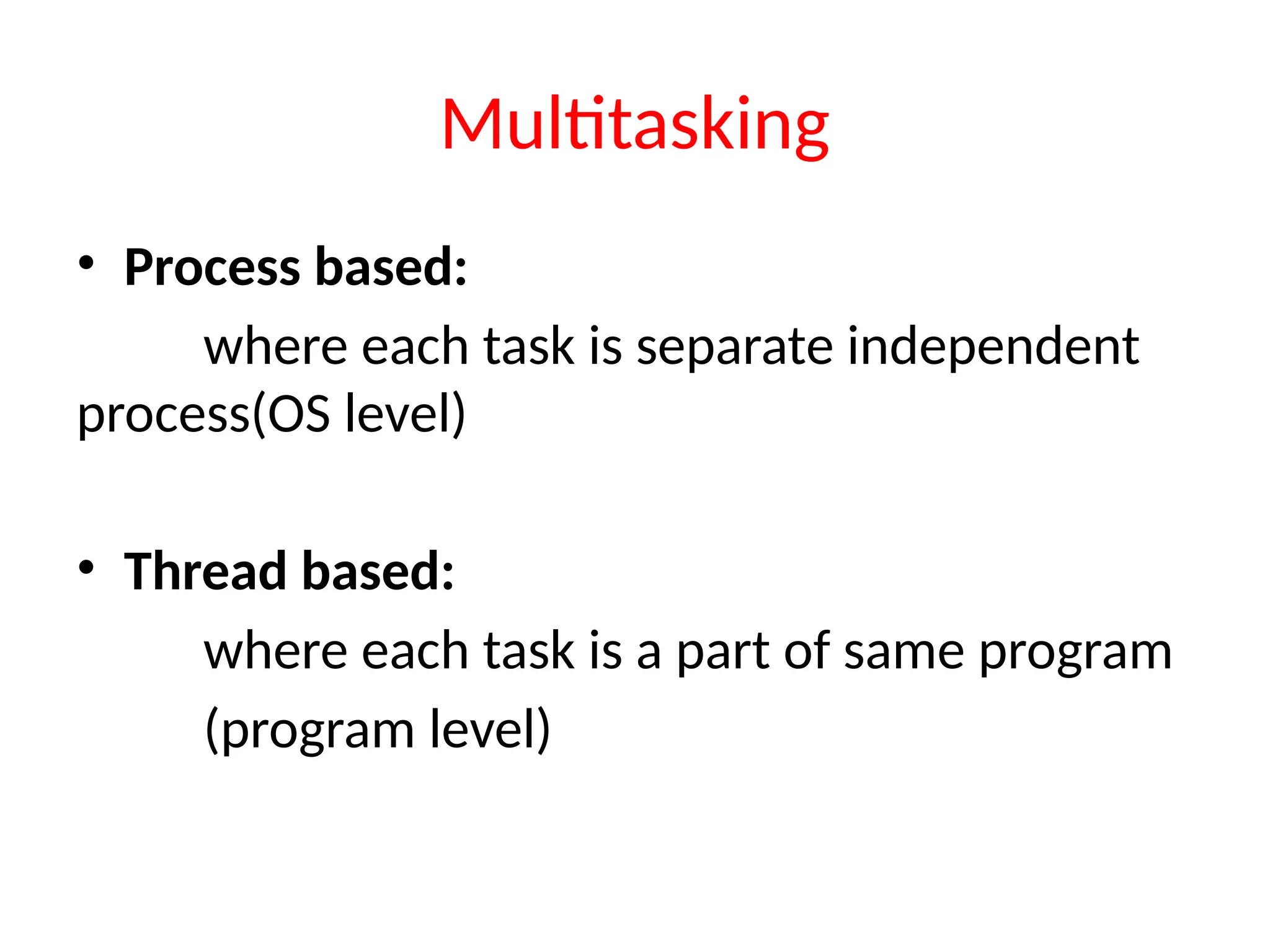 Multitasking

• Process based:

where each task is separate independent process(OS level)

• Thread based:

where each task is a part of same program (program level)